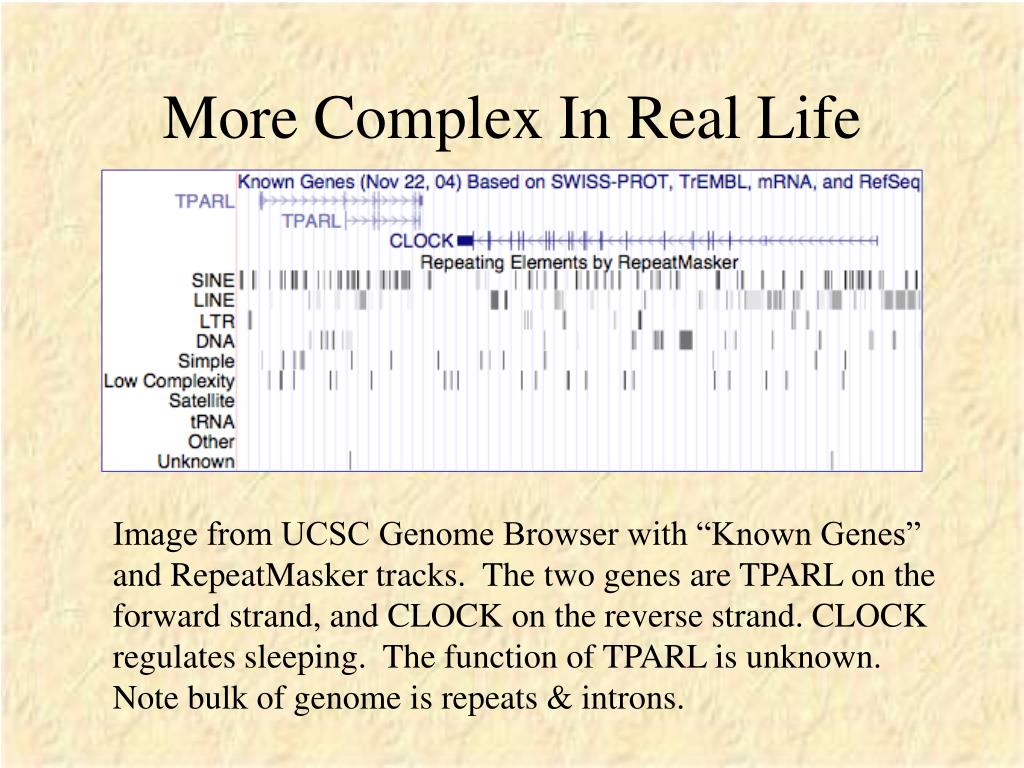 More Complex In Real Life

Known Genes (Nov 22, 04) Based on SWISS-PROT, TrEMBL, mRNA, and RefSeq

TPARL

TPARL

CLOCK

Repeating Elements by RepeatMasker

SINE
LINE
LTR
DNA
Simple
Low Complexity
Satellite
tRNA
Other
Unknown

Image from UCSC Genome Browser with “Known Genes” and RepeatMasker tracks. The two genes are TPARL on the forward strand, and CLOCK on the reverse strand. CLOCK regulates sleeping. The function of TPARL is unknown. Note bulk of genome is repeats & introns.